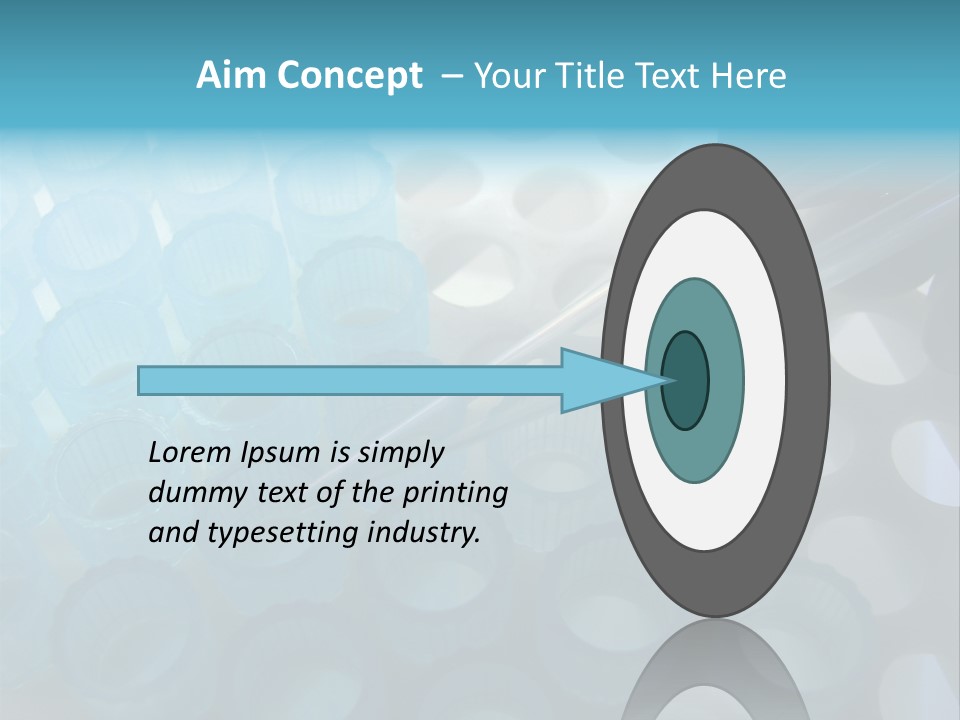 Aim Concept – Your Title Text Here

Lorem Ipsum is simply dummy text of the printing and typesetting industry.